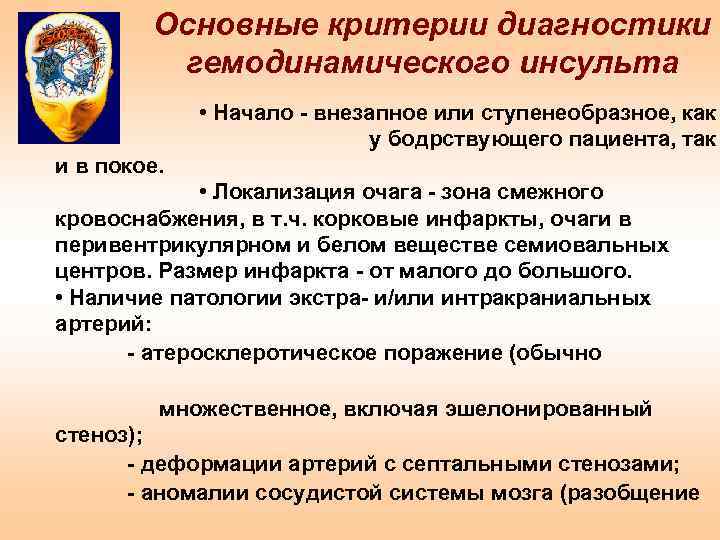 Основные критерии диагностики гемодинамического инсульта

• Начало - внезапное или ступенеобразное, как у бодрствующего пациента, так и в покое.

• Локализация очага - зона смежного кровоснабжения, в т.ч. корковые инфаркты, очаги в перивентрикулярном и белом веществе семиовальных центров. Размер инфаркта - от малого до большого.

• Наличие патологии экстра- и/или интракраниальных артерий:

- атеросклеротическое поражение (обычно

множественное, включая эшелонированный стеноз);

- деформации артерий с септальными стенозами;

- аномалии сосудистой системы мозга (разобщение